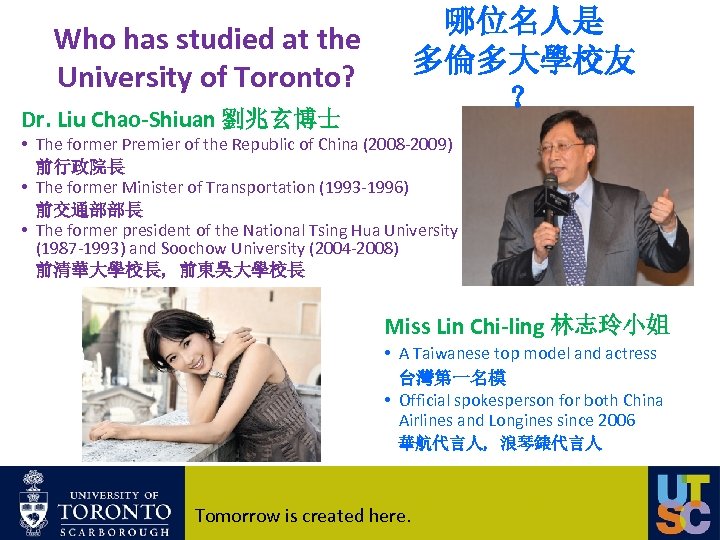 Who has studied at the University of Toronto?

哪位名人是多倫多大學校友？

Dr. Liu Chao-Shiuan 劉兆玄博士

• The former Premier of the Republic of China (2008-2009) 前行政院長
• The former Minister of Transportation (1993-1996) 前交通部部長
• The former president of the National Tsing Hua University (1987-1993) and Soochow University (2004-2008) 前清華大學校長，前東吳大學校長

Miss Lin Chi-ling 林志玲小姐

• A Taiwanese top model and actress 台灣第一名模
• Official spokesperson for both China Airlines and Longines since 2006 華航代言人，浪琴錶代言人

UNIVERSITY OF TORONTO SCARBOROUGH

Tomorrow is created here.

UTSC